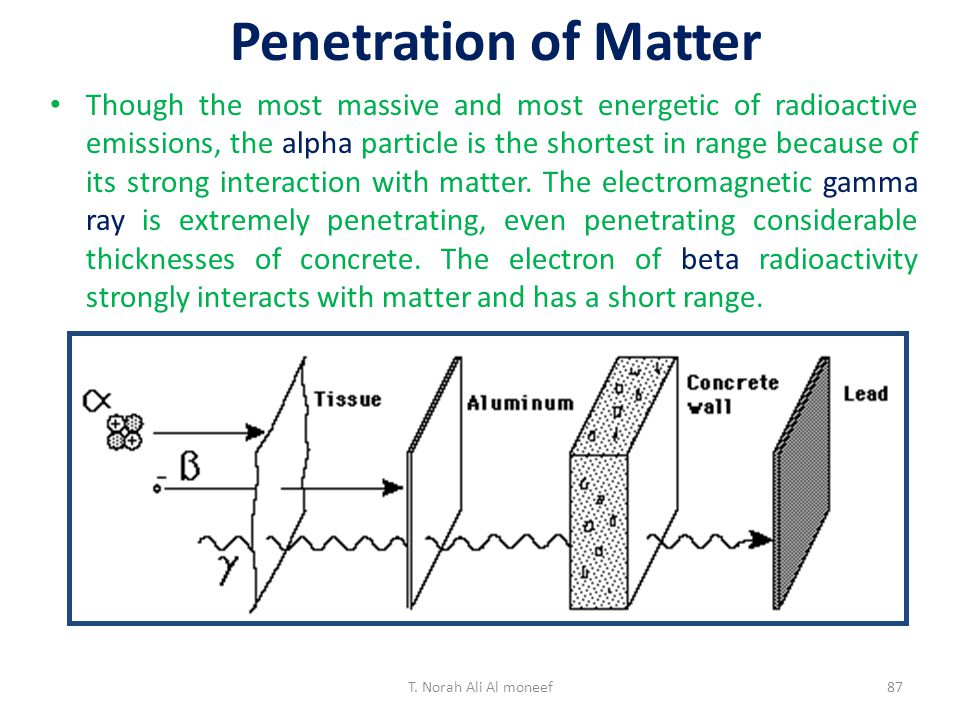 Penetration of Matter

• Though the most massive and most energetic of radioactive emissions, the alpha particle is the shortest in range because of its strong interaction with matter. The electromagnetic gamma ray is extremely penetrating, even penetrating considerable thicknesses of concrete. The electron of beta radioactivity strongly interacts with matter and has a short range.

$\alpha$

$\beta$

$\gamma$

Tissue

Aluminum

Concrete wall

Lead

T. Norah Ali Al moneef

87